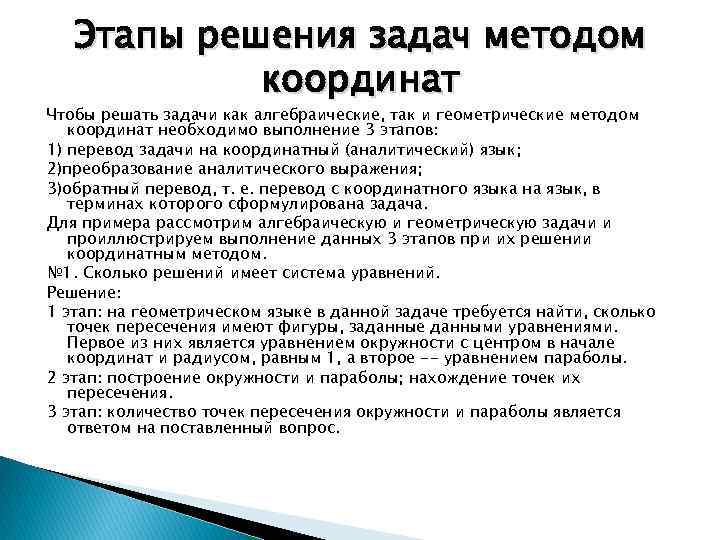 Этапы решения задач методом координат

Чтобы решать задачи как алгебраические, так и геометрические методом координат необходимо выполнение 3 этапов:

1) перевод задачи на координатный (аналитический) язык;

2)преобразование аналитического выражения;

3)обратный перевод, т. е. перевод с координатного языка на язык, в терминах которого сформулирована задача.

Для примера рассмотрим алгебраическую и геометрическую задачи и проиллюстрируем выполнение данных 3 этапов при их решении координатным методом.

№1. Сколько решений имеет система уравнений.

Решение:

1 этап: на геометрическом языке в данной задаче требуется найти, сколько точек пересечения имеют фигуры, заданные данными уравнениями. Первое из них является уравнением окружности с центром в начале координат и радиусом, равным 1, а второе -- уравнением параболы.

2 этап: построение окружности и параболы; нахождение точек их пересечения.

3 этап: количество точек пересечения окружности и параболы является ответом на поставленный вопрос.